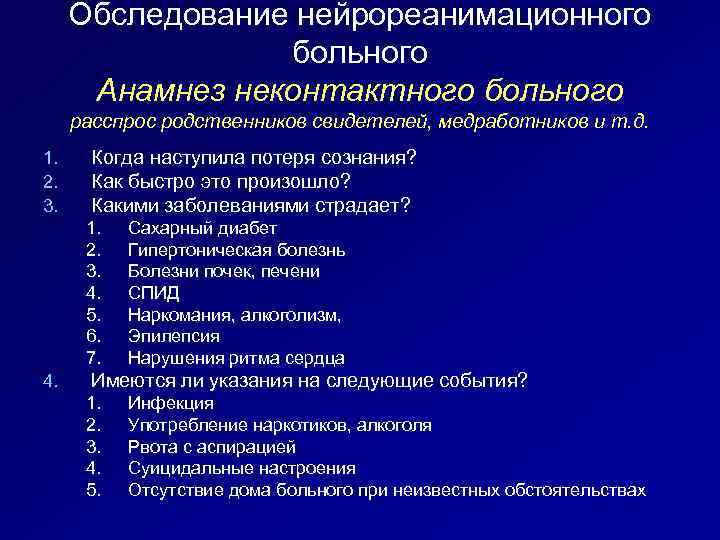 Обследование нейрореанимационного больного

Анамнез неконтактного больного

расспрос родственников свидетелей, медработников и т.д.

1. Когда наступила потеря сознания?
2. Как быстро это произошло?
3. Какими заболеваниями страдает?
   1. Сахарный диабет
   2. Гипертоническая болезнь
   3. Болезни почек, печени
   4. СПИД
   5. Наркомания, алкоголизм,
   6. Эпилепсия
   7. Нарушения ритма сердца
4. Имеются ли указания на следующие события?
   1. Инфекция
   2. Употребление наркотиков, алкоголя
   3. Рвота с аспирацией
   4. Суицидальные настроения
   5. Отсутствие дома больного при неизвестных обстоятельствах